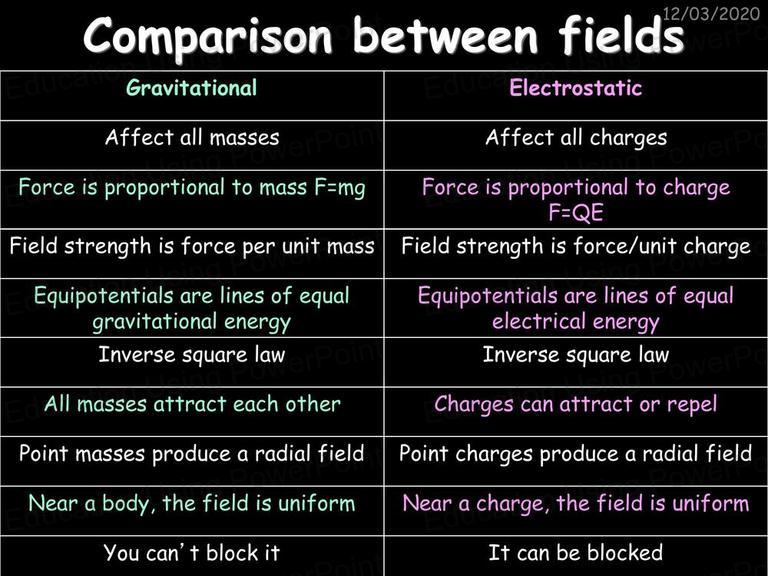 12/03/2020

Comparison between fields

| Gravitational | Electrostatic |
|---|---|
| Affect all masses | Affect all charges |
| Force is proportional to mass F=mg | Force is proportional to charge F=QE |
| Field strength is force per unit mass | Field strength is force/unit charge |
| Equipotentials are lines of equal gravitational energy | Equipotentials are lines of equal electrical energy |
| Inverse square law | Inverse square law |
| All masses attract each other | Charges can attract or repel |
| Point masses produce a radial field | Point charges produce a radial field |
| Near a body, the field is uniform | Near a charge, the field is uniform |
| You can't block it | It can be blocked |